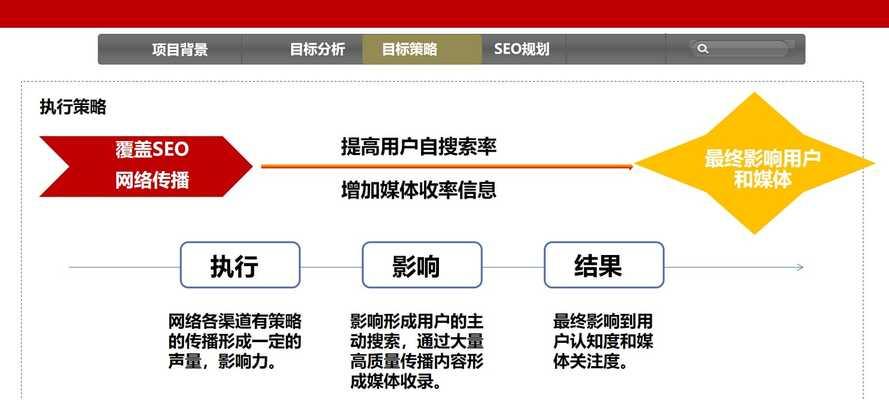 项目背景　目标分析　目标策略　SEO规划

执行策略

覆盖SEO
网络传播

提高用户自搜索率

增加媒体收率信息

最终影响用户和媒体

执行

影响

结果

网络各渠道有策略的传播形成一定的声量，影响力。

影响形成用户的主动搜索，通过大量高质量传播内容形成媒体收录。

最终影响到用户认知度和媒体关注度。